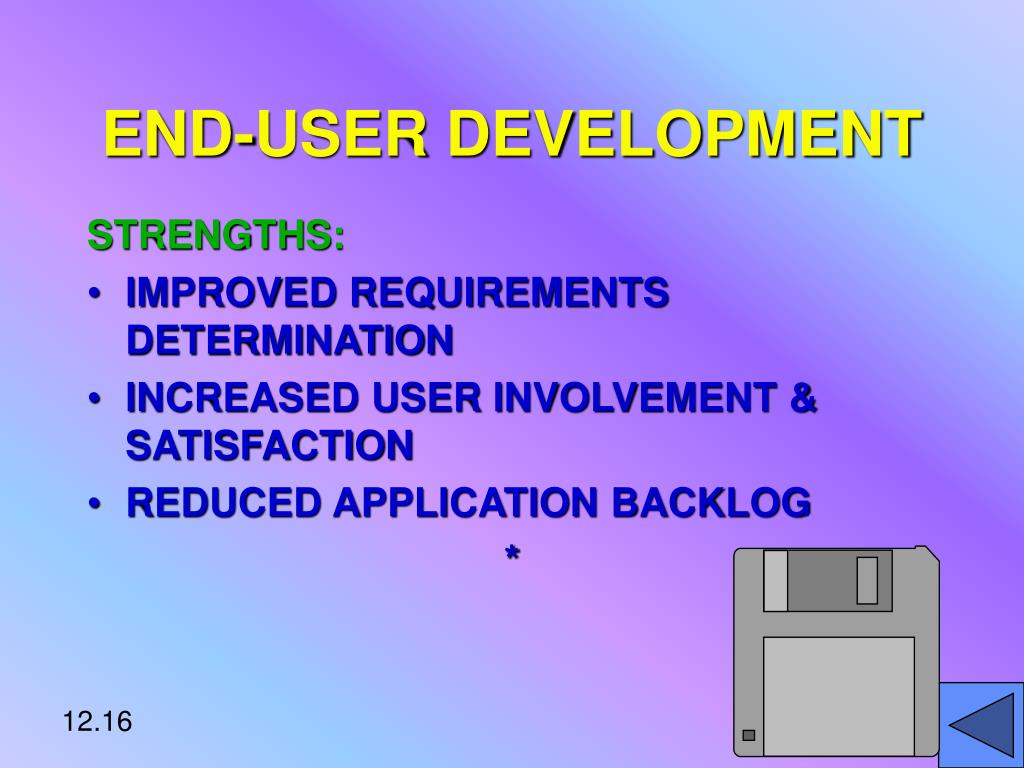 END-USER DEVELOPMENT

STRENGTHS:

• IMPROVED REQUIREMENTS DETERMINATION
• INCREASED USER INVOLVEMENT & SATISFACTION
• REDUCED APPLICATION BACKLOG

*

12.16